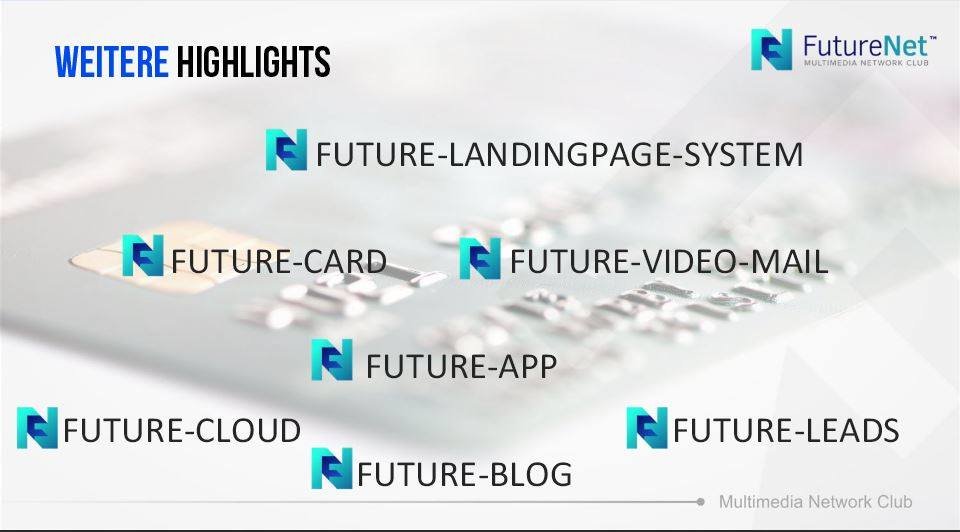 WEITERE HIGHLIGHTS

FutureNet™
MULTIMEDIA NETWORK CLUB

FUTURE-LANDINGPAGE-SYSTEM

FUTURE-CARD

FUTURE-VIDEO-MAIL

FUTURE-APP

FUTURE-CLOUD

FUTURE-LEADS

FUTURE-BLOG

Multimedia Network Club